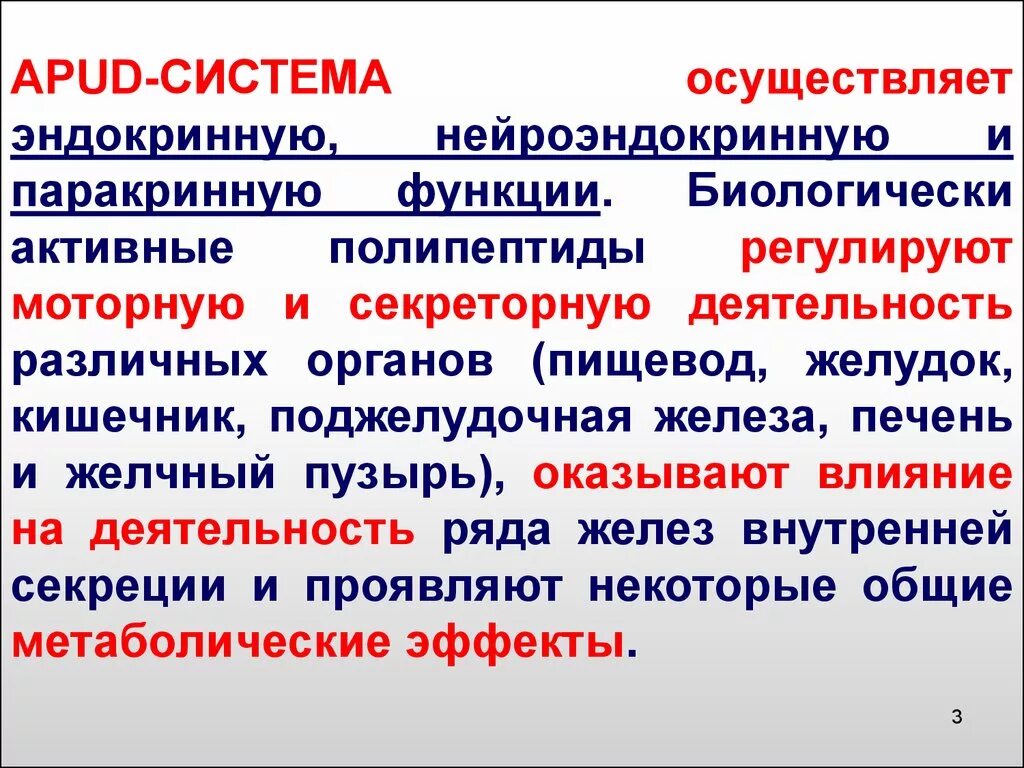 APUD-СИСТЕМА осуществляет эндокринную, нейроэндокринную и паракринную функции. Биологически активные полипептиды регулируют моторную и секреторную деятельность различных органов (пищевод, желудок, кишечник, поджелудочная железа, печень и желчный пузырь), оказывают влияние на деятельность ряда желез внутренней секреции и проявляют некоторые общие метаболические эффекты.

3